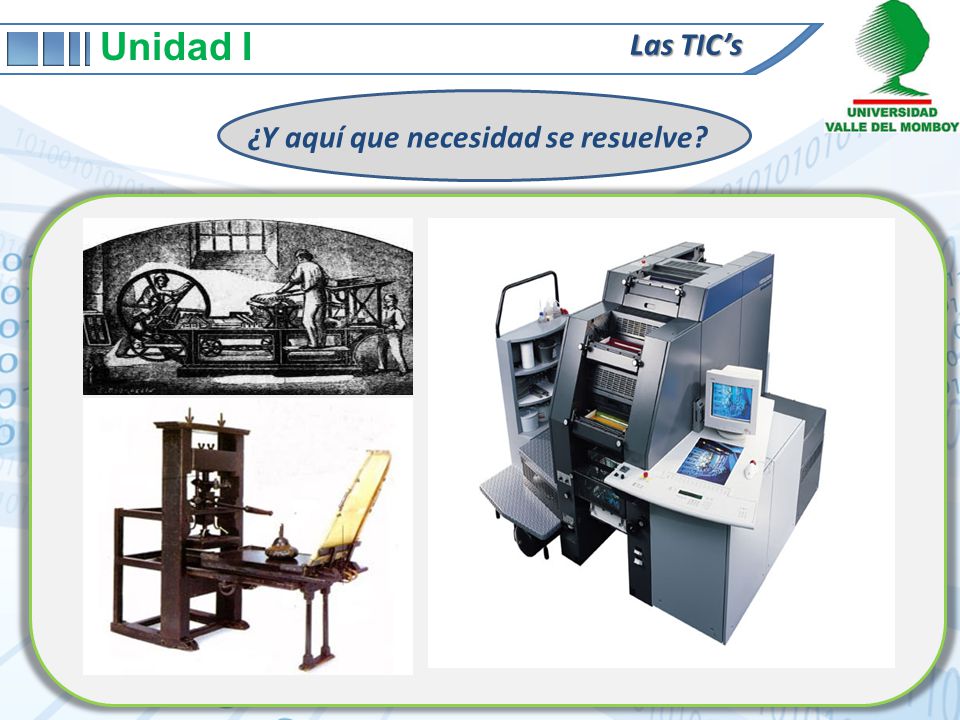 Unidad I

Las TIC's

UNIVERSIDAD VALLE DEL MOMBOY

¿Y aquí que necesidad se resuelve?